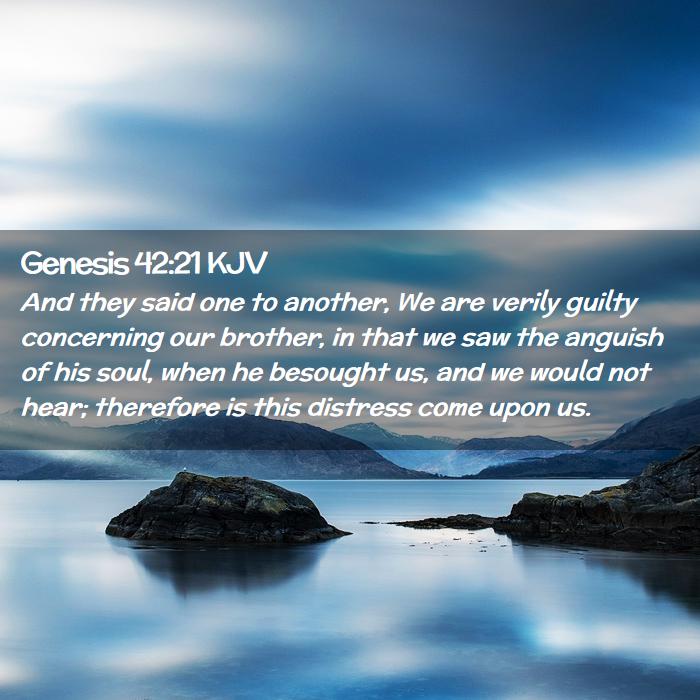 Genesis 42:21 KJV

And they said one to another, We are verily guilty concerning our brother, in that we saw the anguish of his soul, when he besought us, and we would not hear; therefore is this distress come upon us.